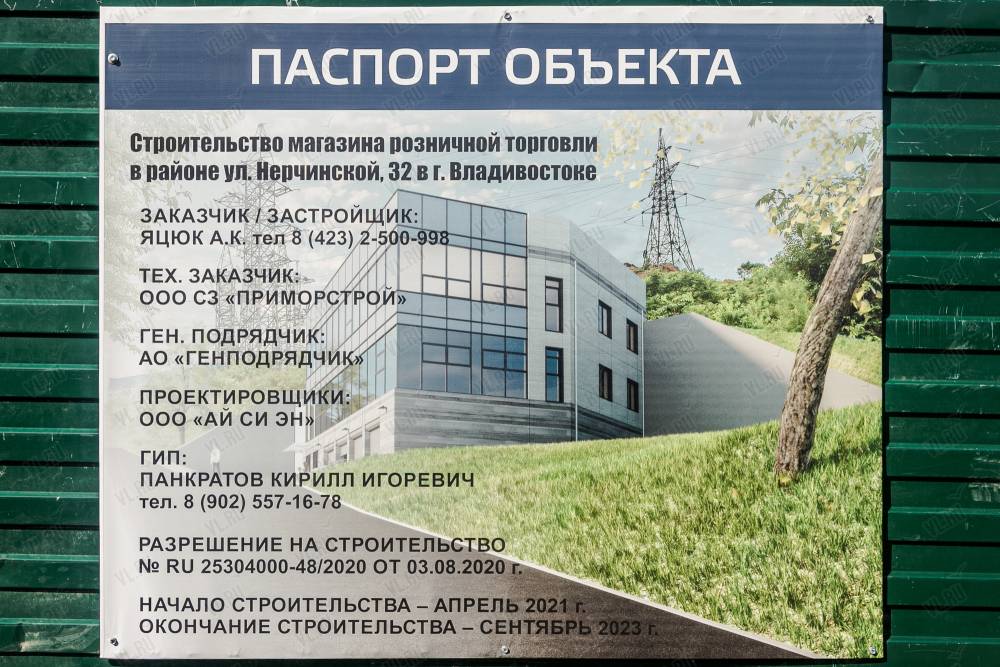 ПАСПОРТ ОБЪЕКТА

Строительство магазина розничной торговли в районе ул. Нерчинской, 32 в г. Владивостоке

ЗАКАЗЧИК / ЗАСТРОЙЩИК:
ЯЦЮК А.К. тел 8 (423) 2-500-998

ТЕХ. ЗАКАЗЧИК:
ООО СЗ «ПРИМОРСТРОЙ»

ГЕН. ПОДРЯДЧИК:
АО «ГЕНПОДРЯДЧИК»

ПРОЕКТИРОВЩИКИ:
ООО «АЙ СИ ЭН»

ГИП:
ПАНКРАТОВ КИРИЛЛ ИГОРЕВИЧ
тел. 8 (902) 557-16-78

РАЗРЕШЕНИЕ НА СТРОИТЕЛЬСТВО
№ RU 25304000-48/2020 ОТ 03.08.2020 г.

НАЧАЛО СТРОИТЕЛЬСТВА – АПРЕЛЬ 2021 г.
ОКОНЧАНИЕ СТРОИТЕЛЬСТВА – СЕНТЯБРЬ 2023 г.

VL.RU